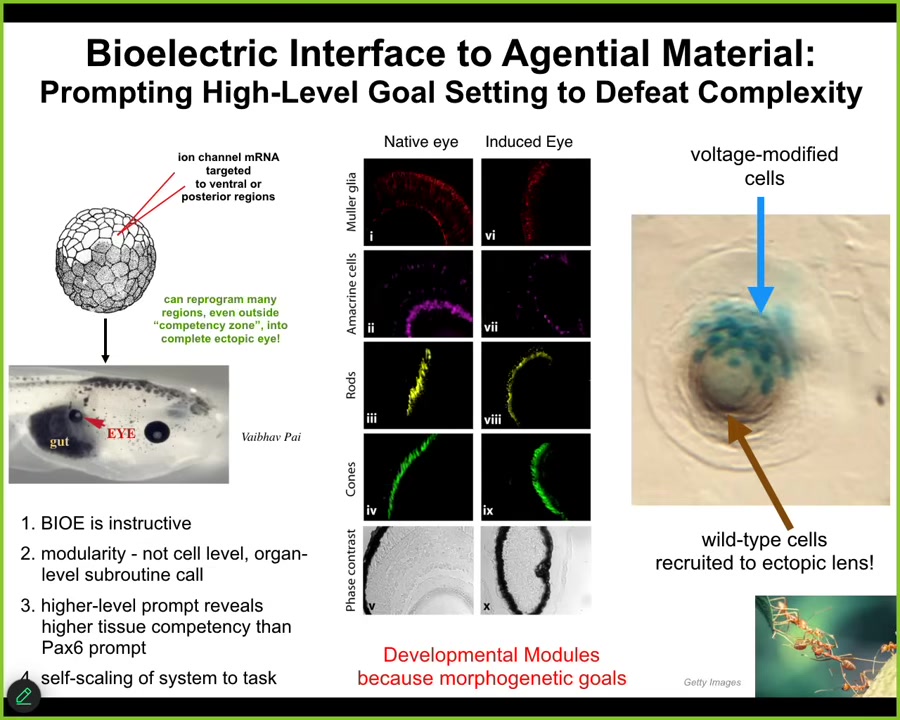 Bioelectric Interface to Agential Material:
Prompting High-Level Goal Setting to Defeat Complexity

ion channel mRNA targeted to ventral or posterior regions

can reprogram many regions, even outside "competency zone", into complete ectopic eye!

gut
EYE
Vaibhav Pai

1. BIOE is instructive
2. modularity - not cell level, organ-level subroutine call
3. higher-level prompt reveals higher tissue competency than Pax6 prompt
4. self-scaling of system to task

Native eye
Induced Eye
Muller glia
i
vi
Amacrine cells
ii
vii
Rods
iii
viii
Cones
iv
ix
Phase contrast
v
x

Developmental Modules because morphogenetic goals

voltage-modified cells

wild-type cells recruited to ectopic lens!

Getty Images